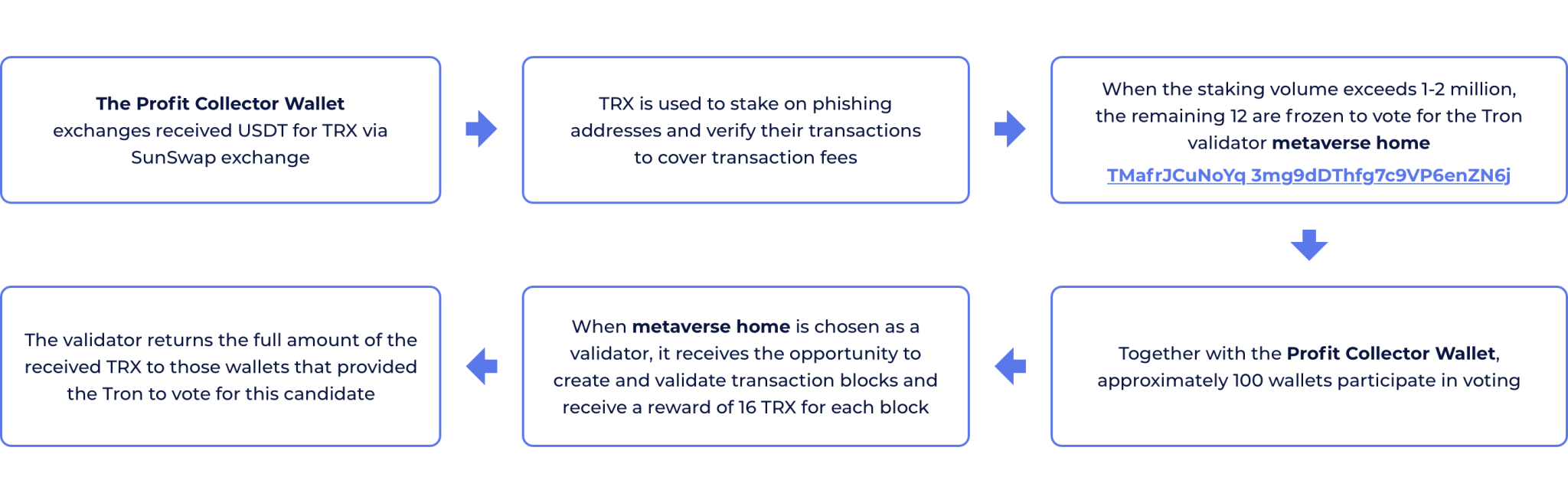 The Profit Collector Wallet exchanges received USDT for TRX via SunSwap exchange

TRX is used to stake on phishing addresses and verify their transactions to cover transaction fees

When the staking volume exceeds 1-2 million, the remaining 12 are frozen to vote for the Tron validator metaverse home TMafrJCuNoYq 3mg9dDThfg7c9VP6enZN6j

Together with the Profit Collector Wallet, approximately 100 wallets participate in voting

When metaverse home is chosen as a validator, it receives the opportunity to create and validate transaction blocks and receive a reward of 16 TRX for each block

The validator returns the full amount of the received TRX to those wallets that provided the Tron to vote for this candidate